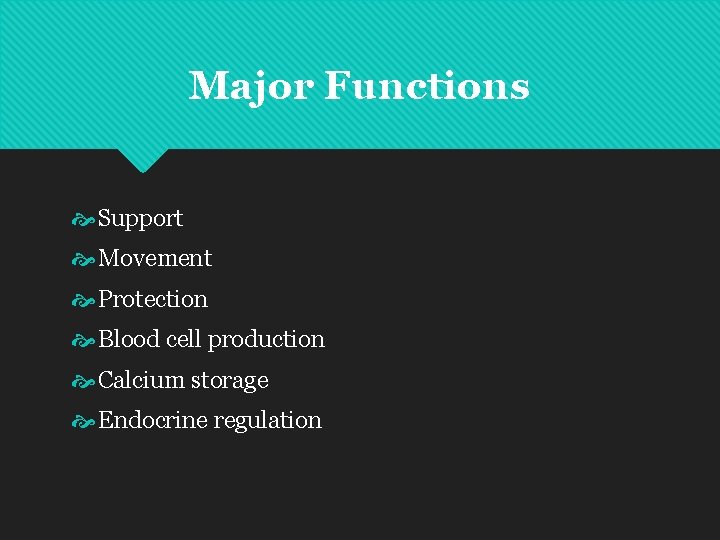 Major Functions

Support
Movement
Protection
Blood cell production
Calcium storage
Endocrine regulation